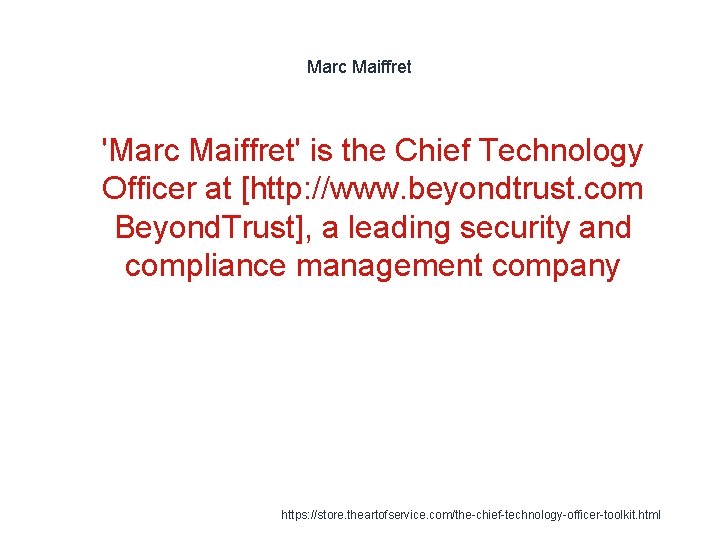 Marc Maiffret

'Marc Maiffret' is the Chief Technology Officer at [http://www.beyondtrust.com BeyondTrust], a leading security and compliance management company

https://store.theartofservice.com/the-chief-technology-officer-toolkit.html